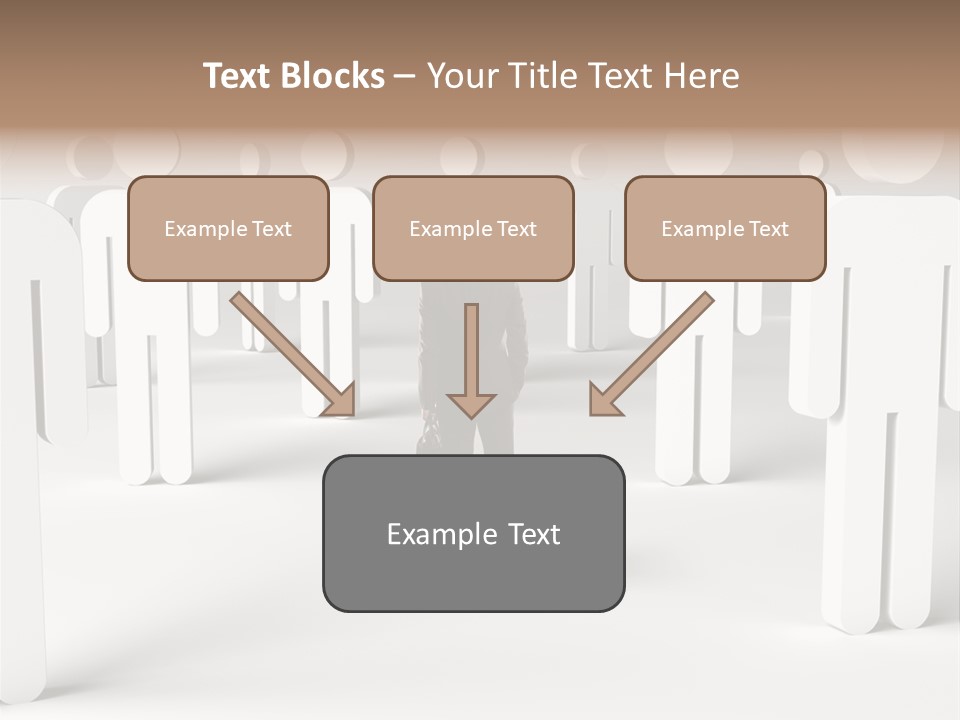 Text Blocks – Your Title Text Here

Example Text

Example Text

Example Text

Example Text